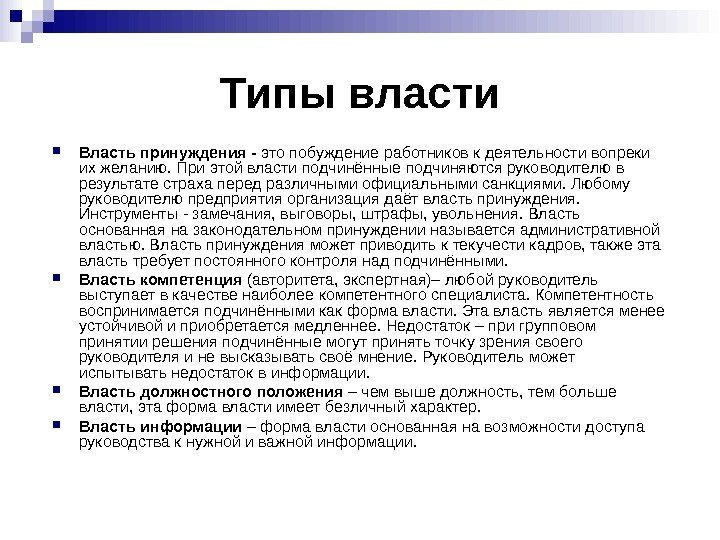 Типы власти

Власть принуждения - это побуждение работников к деятельности вопреки их желанию. При этой власти подчинённые подчиняются руководителю в результате страха перед различными официальными санкциями. Любому руководителю предприятия организация даёт власть принуждения. Инструменты - замечания, выговоры, штрафы, увольнения. Власть основанная на законодательном принуждении называется административной властью. Власть принуждения может приводить к текучести кадров, также эта власть требует постоянного контроля над подчинёнными.

Власть компетенция (авторитета, экспертная)– любой руководитель выступает в качестве наиболее компетентного специалиста. Компетентность воспринимается подчинёнными как форма власти. Эта власть является менее устойчивой и приобретается медленнее. Недостаток – при групповом принятии решения подчинённые могут принять точку зрения своего руководителя и не высказывать своё мнение. Руководитель может испытывать недостаток в информации.

Власть должностного положения – чем выше должность, тем больше власти, эта форма власти имеет безличный характер.

Власть информации – форма власти основанная на возможности доступа руководства к нужной и важной информации.